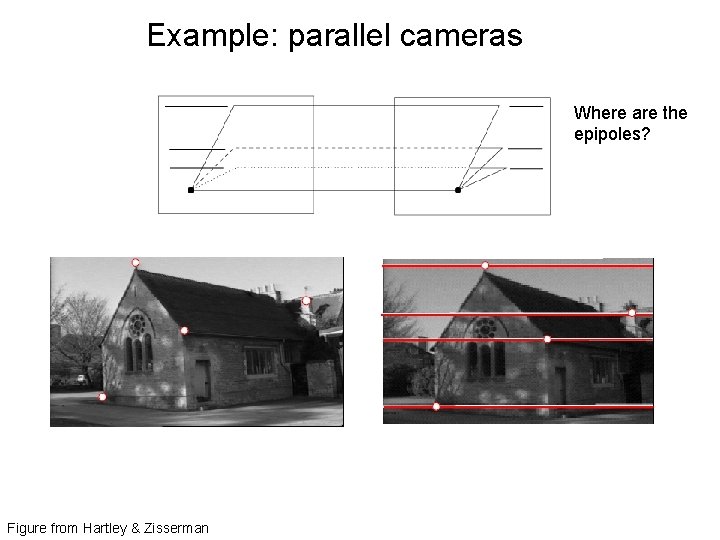 Example: parallel cameras

Where are the epipoles?

Figure from Hartley & Zisserman